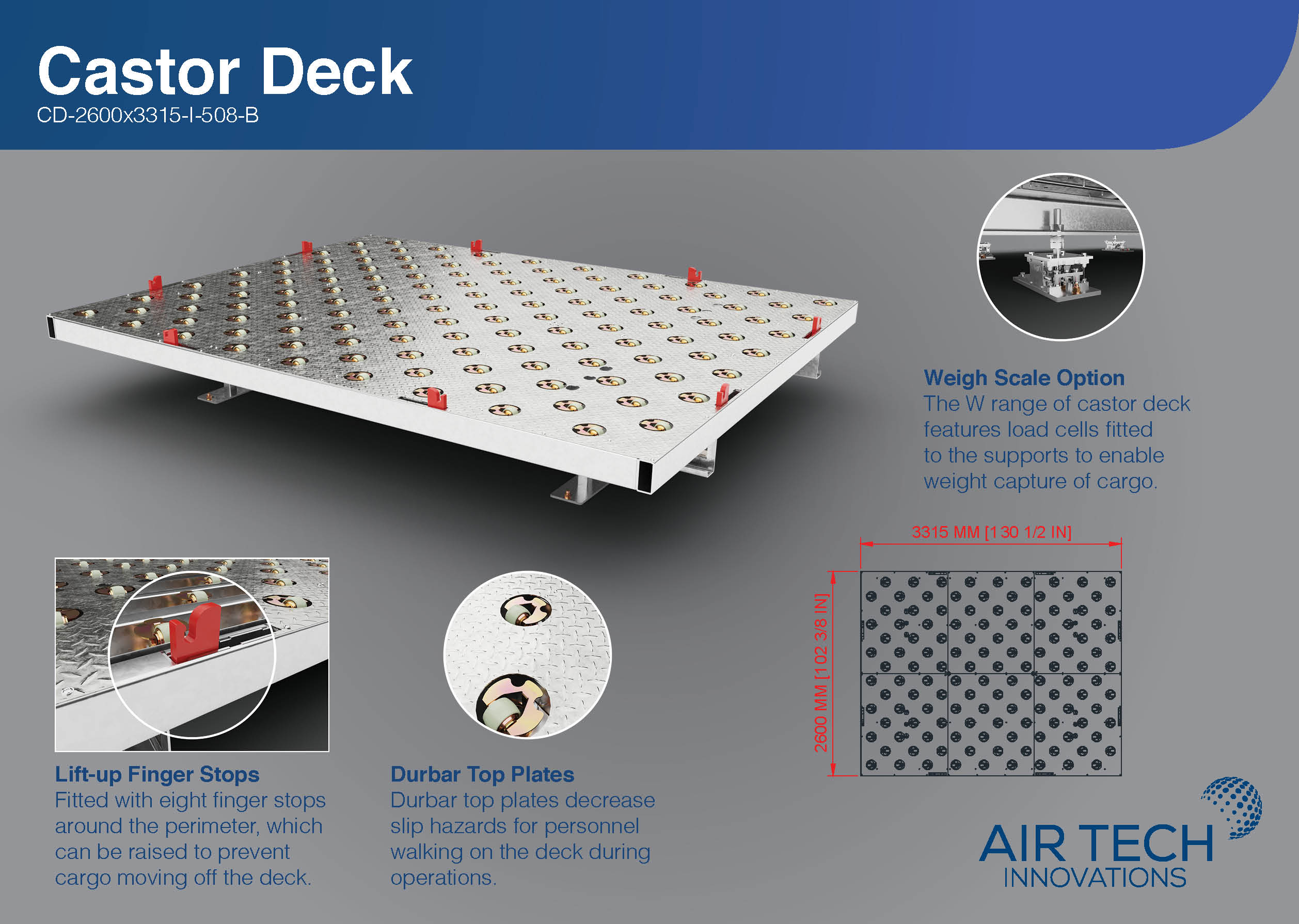 Castor Deck
CD-2600x3315-I-508-B

Weigh Scale Option
The W range of castor deck features load cells fitted to the supports to enable weight capture of cargo.

3315 MM [130 1/2 IN]

2600 MM [102 3/8 IN]

Lift-up Finger Stops
Fitted with eight finger stops around the perimeter, which can be raised to prevent cargo moving off the deck.

Durbar Top Plates
Durbar top plates decrease slip hazards for personnel walking on the deck during operations.

AIR TECH
INNOVATIONS